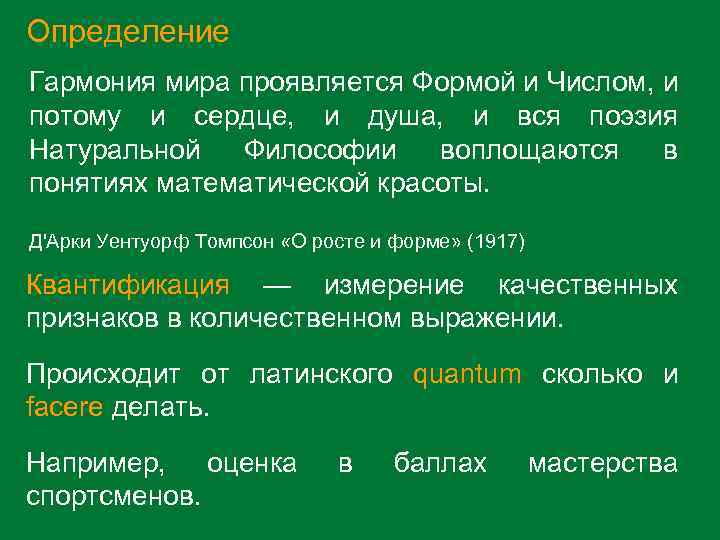 Определение

Гармония мира проявляется Формой и Числом, и потому и сердце, и душа, и вся поэзия Натуральной Философии воплощаются в понятиях математической красоты.

Д'Арки Уентуорф Томпсон «О росте и форме» (1917)

Квантификация — измерение качественных признаков в количественном выражении.

Происходит от латинского quantum сколько и facere делать.

Например, оценка в баллах мастерства спортсменов.